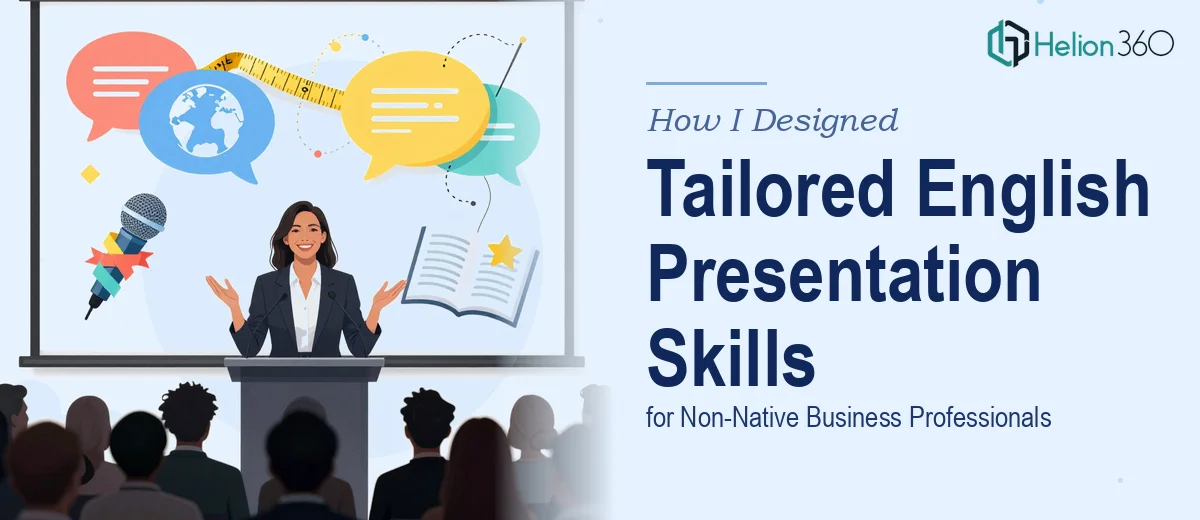 Helion360

How I Designed

Tailored English Presentation Skills

for Non-Native Business Professionals